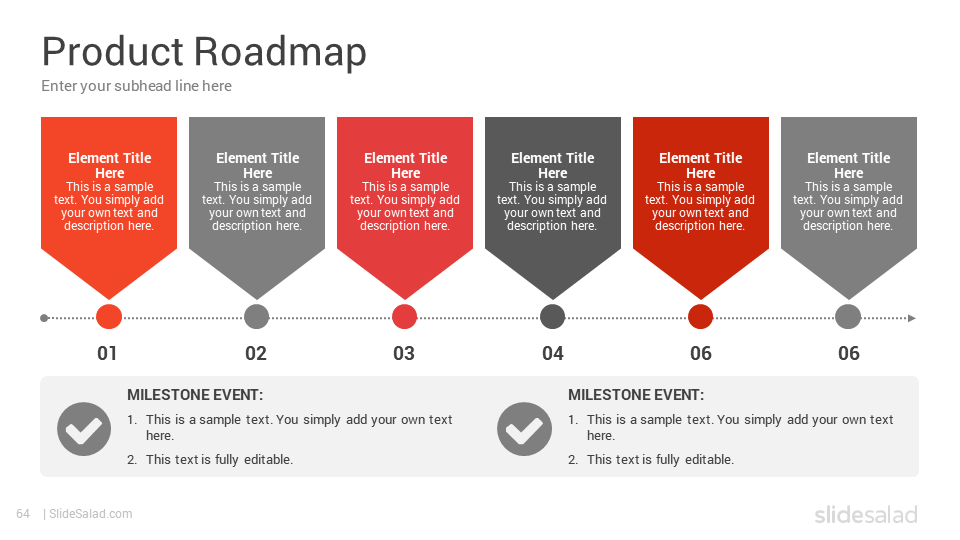 Product Roadmap

Enter your subhead line here

Element Title Here
This is a sample text. You simply add your own text and description here.

Element Title Here
This is a sample text. You simply add your own text and description here.

Element Title Here
This is a sample text. You simply add your own text and description here.

Element Title Here
This is a sample text. You simply add your own text and description here.

Element Title Here
This is a sample text. You simply add your own text and description here.

Element Title Here
This is a sample text. You simply add your own text and description here.

01 02 03 04 06 06

MILESTONE EVENT:
1. This is a sample text. You simply add your own text here.
2. This text is fully editable.

MILESTONE EVENT:
1. This is a sample text. You simply add your own text here.
2. This text is fully editable.

64 | SlideSalad.com

slidesalad